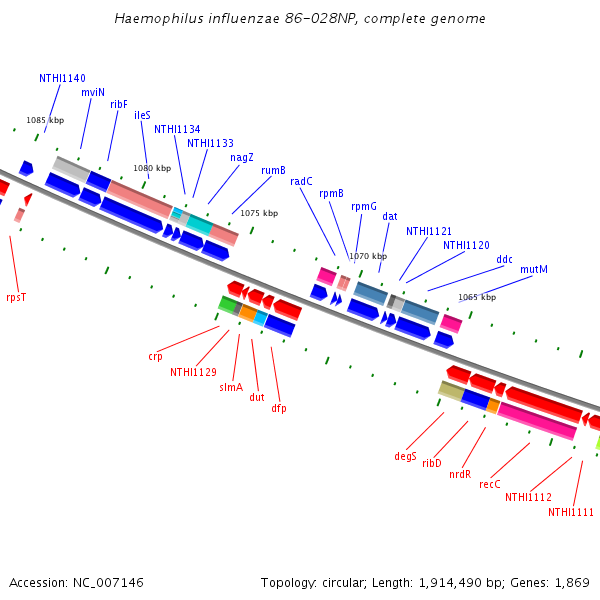 Haemophilus influenzae 86-028NP, complete genome

NTHI1140
mviN
ribF
ileS
NTHI1134
NTHI1133
nagZ
rumB
radC
rpmB
rpmG
dat
NTHI1121
NTHI1120
ddc
mutM

1085 kbp
1080 kbp
1075 kbp
1070 kbp
1065 kbp

rpsT
crp
NTHI1129
slmA
dut
dfp
degS
ribD
nrdR
recC
NTHI1112
NTHI1111

Accession: NC_007146
Topology: circular; Length: 1,914,490 bp; Genes: 1,869